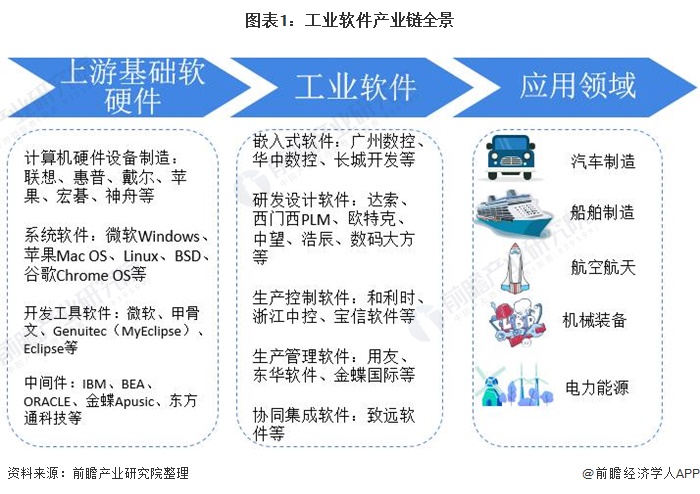 图表1：工业软件产业链全景

上游基础软硬件

工业软件

应用领域

计算机硬件设备制造：联想、惠普、戴尔、苹果、宏碁、神舟等

系统软件：微软Windows、苹果Mac OS、Linux、BSD、谷歌Chrome OS等

开发工具软件：微软、甲骨文、Genuitec（MyEclipse）、Eclipse等

中间件：IBM、BEA、ORACLE、金蝶Apusic、东方通科技等

嵌入式软件：广州数控、华中数控、长城开发等

研发设计软件：达索、西门西PLM、欧特克、中望、浩辰、数码大方等

生产控制软件：和利时、浙江中控、宝信软件等

生产管理软件：用友、东华软件、金蝶国际等

协同集成软件：致远软件等

汽车制造

船舶制造

航空航天

机械装备

电力能源

资料来源：前瞻产业研究院整理

@前瞻经济学人APP